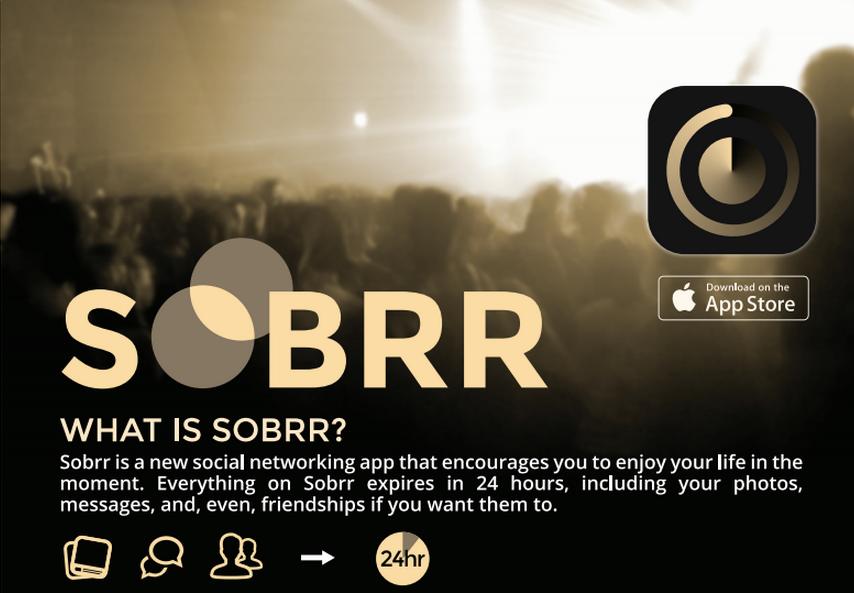 Download on the
App Store

SOBRR

WHAT IS SOBRR?
Sobrr is a new social networking app that encourages you to enjoy your life in the moment. Everything on Sobrr expires in 24 hours, including your photos, messages, and, even, friendships if you want them to.

24hr